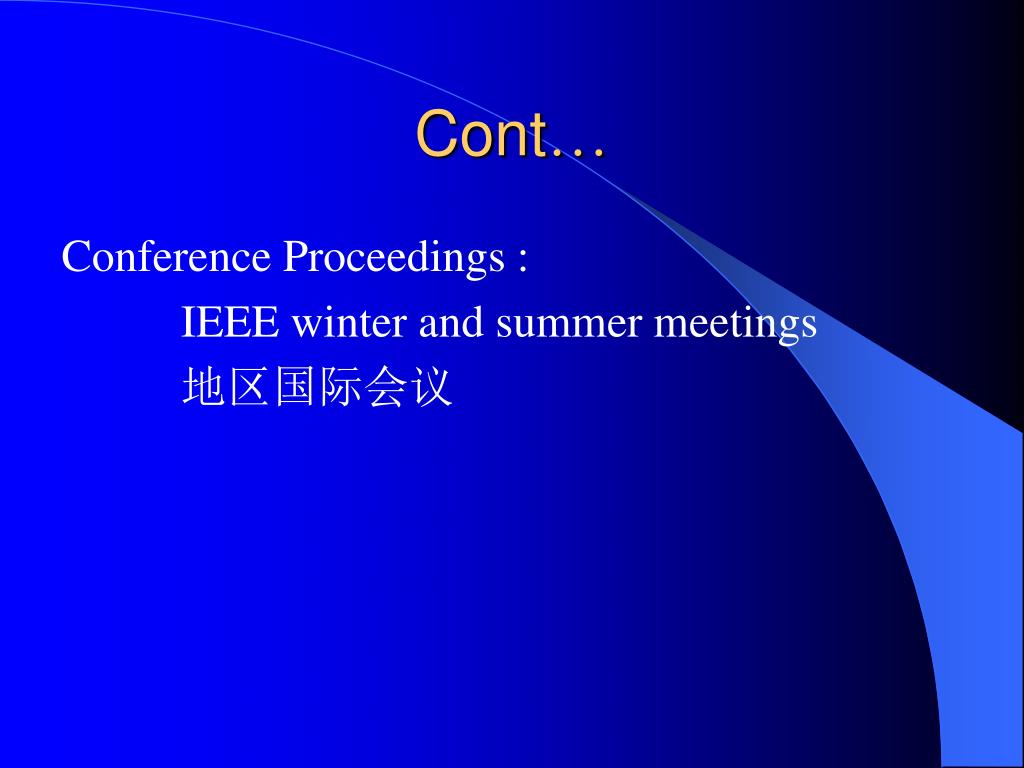 Cont…

Conference Proceedings :

IEEE winter and summer meetings

地区国际会议